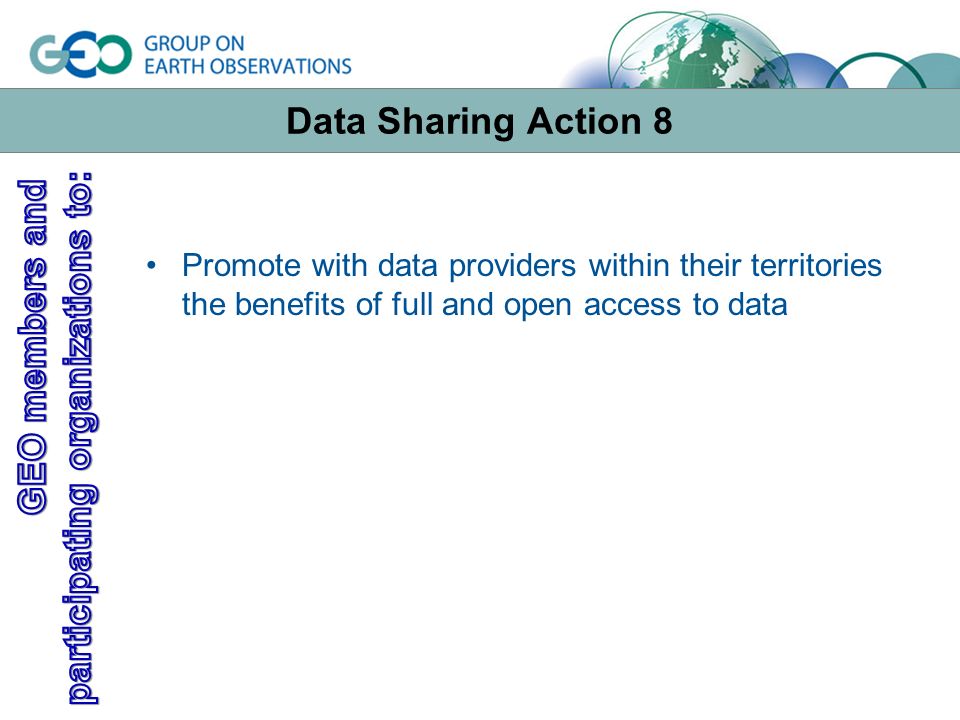 GEO GROUP ON EARTH OBSERVATIONS

Data Sharing Action 8

GEO members and participating organizations to:

• Promote with data providers within their territories the benefits of full and open access to data